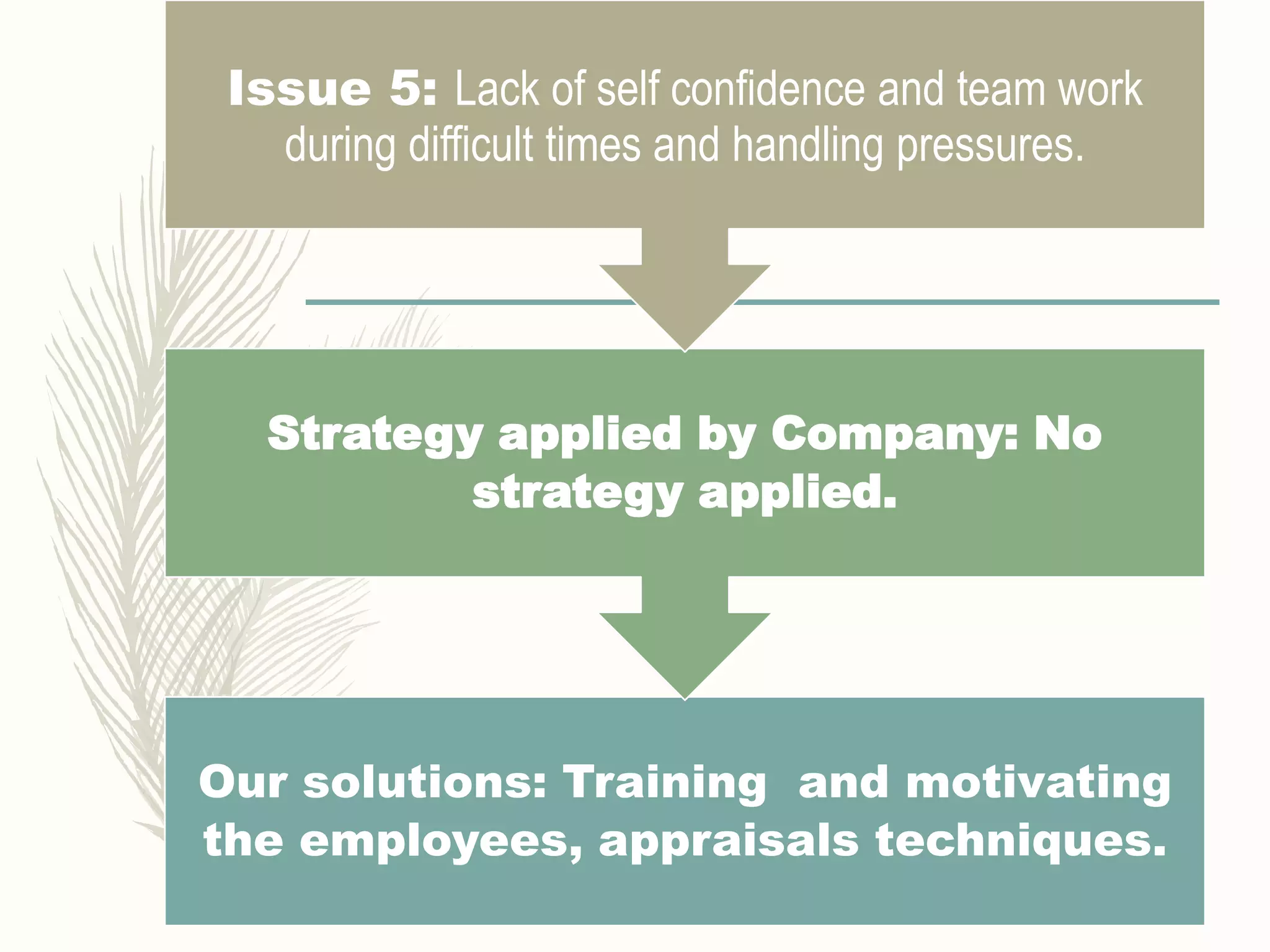 Issue 5: Lack of self confidence and team work during difficult times and handling pressures.

Strategy applied by Company: No strategy applied.

Our solutions: Training and motivating the employees, appraisals techniques.